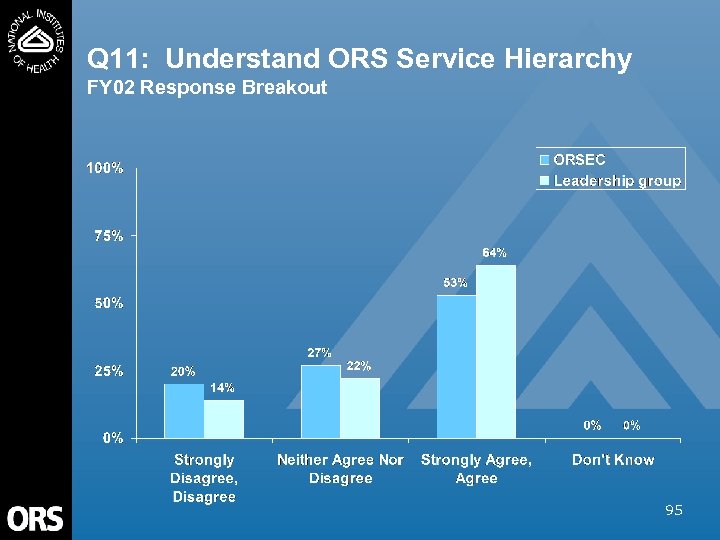 NATIONAL INSTITUTES OF HEALTH

Q11: Understand ORS Service Hierarchy
FY02 Response Breakout

ORSEC
Leadership group

100%
75%
50%
25%
0%

20%
14%
27%
22%
53%
64%
0%
0%

Strongly Disagree, Disagree
Neither Agree Nor Disagree
Strongly Agree, Agree
Don't Know

ORS

95